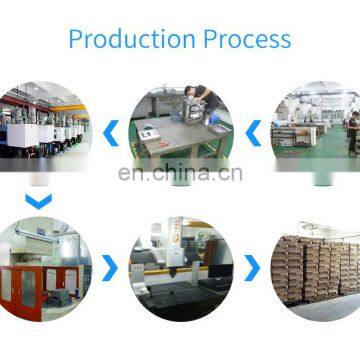 Production Process

en.china.cn